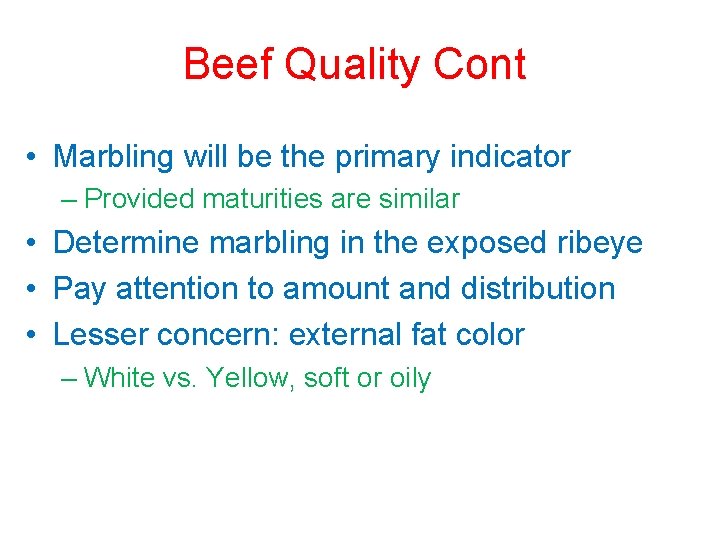 Beef Quality Cont

• Marbling will be the primary indicator
– Provided maturities are similar
• Determine marbling in the exposed ribeye
• Pay attention to amount and distribution
• Lesser concern: external fat color
– White vs. Yellow, soft or oily